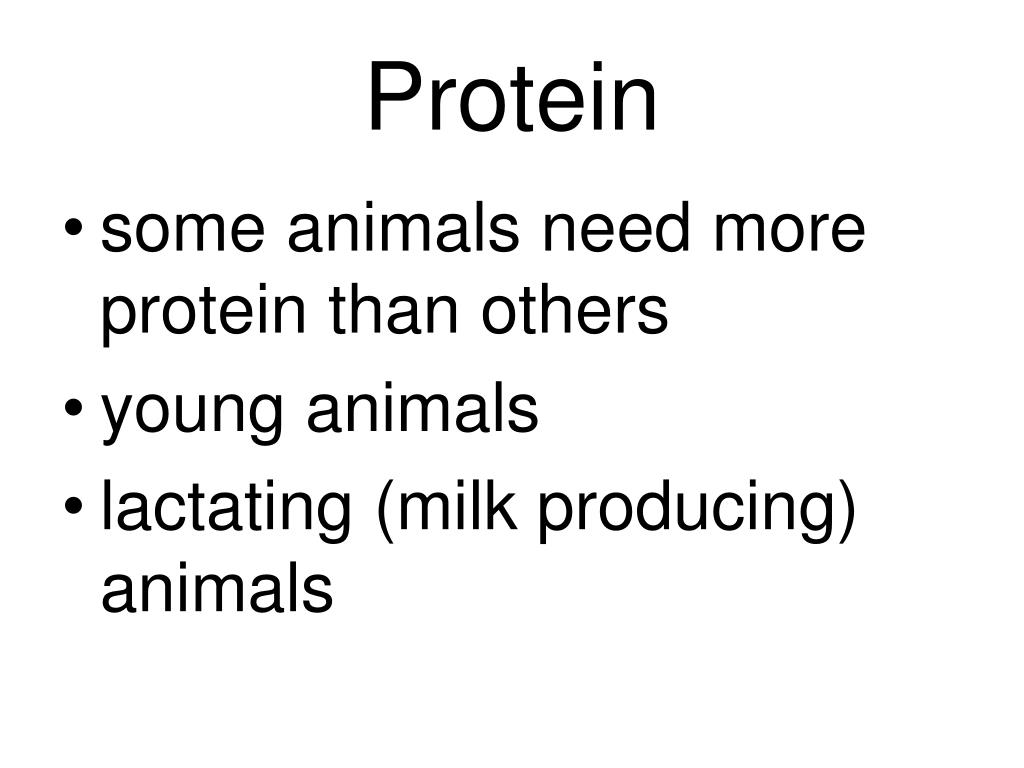 Protein

• some animals need more protein than others
• young animals
• lactating (milk producing) animals